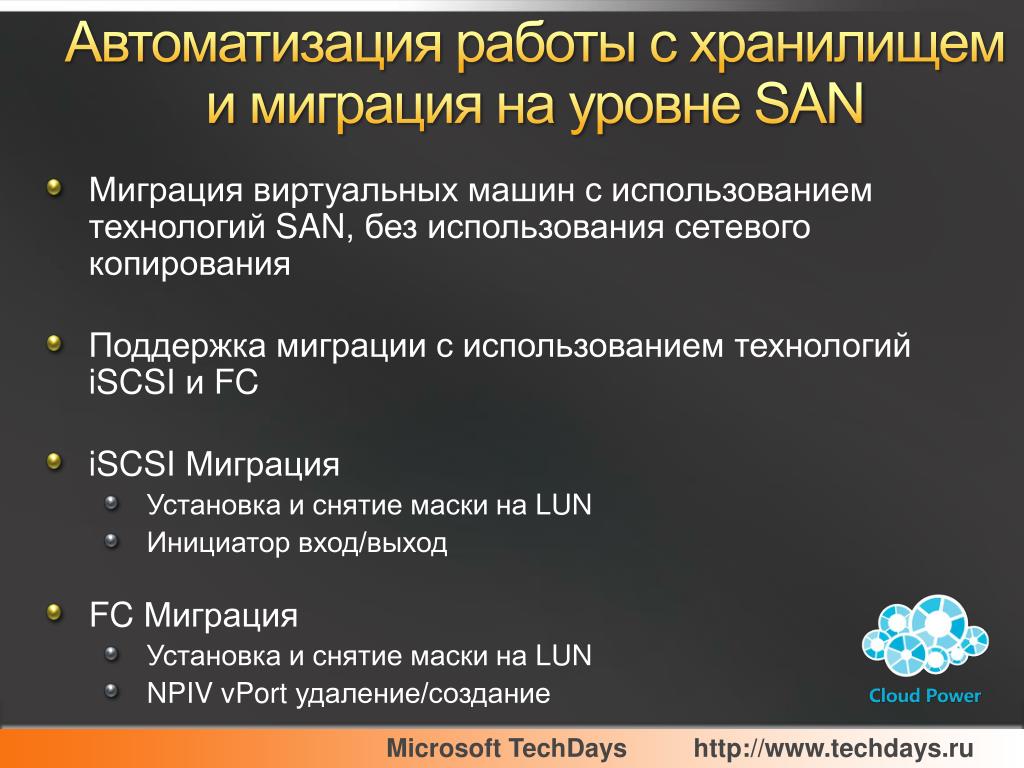 Автоматизация работы с хранилищем и миграция на уровне SAN

Миграция виртуальных машин с использованием технологий SAN, без использования сетевого копирования

Поддержка миграции с использованием технологий iSCSI и FC

iSCSI Миграция
Установка и снятие маски на LUN
Инициатор вход/выход

FC Миграция
Установка и снятие маски на LUN
NPIV vPort удаление/создание

Cloud Power

Microsoft TechDays http://www.techdays.ru